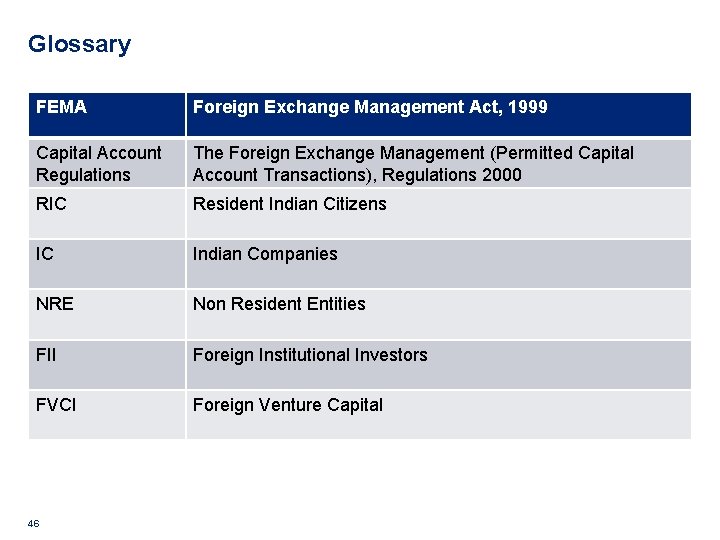 Glossary

| FEMA | Foreign Exchange Management Act, 1999 |
|---|---|
| Capital Account Regulations | The Foreign Exchange Management (Permitted Capital Account Transactions), Regulations 2000 |
| RIC | Resident Indian Citizens |
| IC | Indian Companies |
| NRE | Non Resident Entities |
| FII | Foreign Institutional Investors |
| FVCI | Foreign Venture Capital |

46